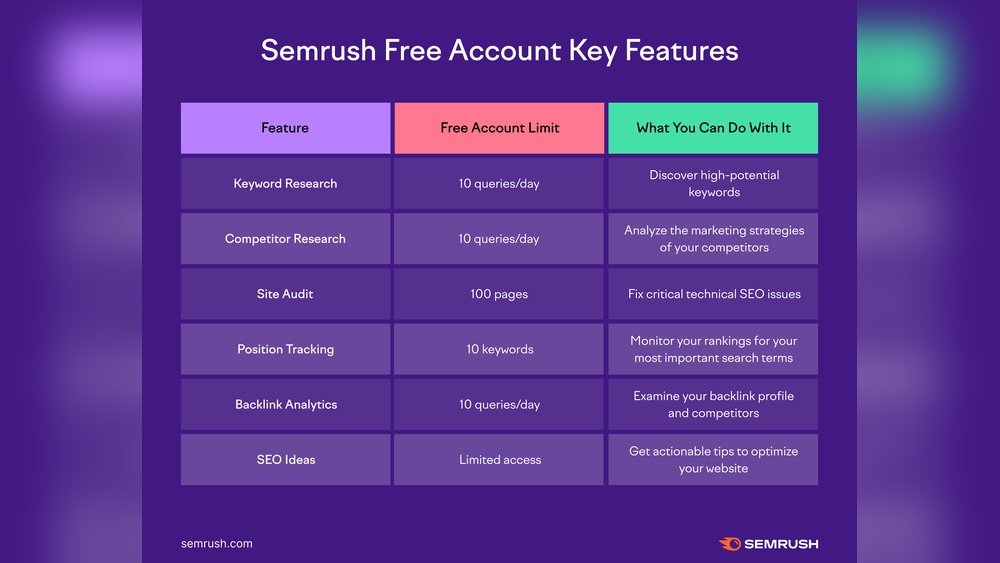 Semrush Free Account Key Features

| Feature | Free Account Limit | What You Can Do With It |
|---|---|---|
| Keyword Research | 10 queries/day | Discover high-potential keywords |
| Competitor Research | 10 queries/day | Analyze the marketing strategies of your competitors |
| Site Audit | 100 pages | Fix critical technical SEO issues |
| Position Tracking | 10 keywords | Monitor your rankings for your most important search terms |
| Backlink Analytics | 10 queries/day | Examine your backlink profile and competitors |
| SEO Ideas | Limited access | Get actionable tips to optimize your website |

semrush.com

SEMRUSH